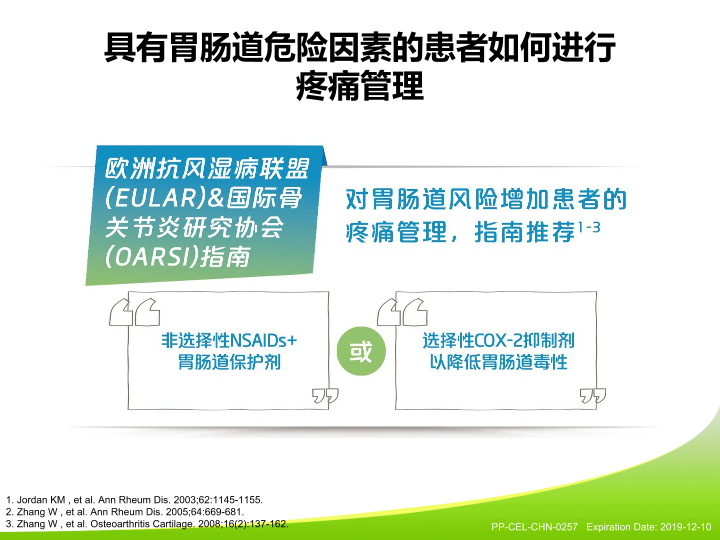 具有胃肠道危险因素的患者如何进行疼痛管理

欧洲抗风湿病联盟(EULAR)&国际骨关节炎研究协会(OARSI)指南

对胃肠道风险增加患者的疼痛管理，指南推荐$^{1-3}$

非选择性NSAIDs+胃肠道保护剂

或

选择性COX-2抑制剂以降低胃肠道毒性

1. Jordan KM , et al. Ann Rheum Dis. 2003;62:1145-1155.
2. Zhang W , et al. Ann Rheum Dis. 2005;64:669-681.
3. Zhang W , et al. Osteoarthritis Cartilage. 2008;16(2):137-162.

PP-CEL-CHN-0257 Expiration Date: 2019-12-10